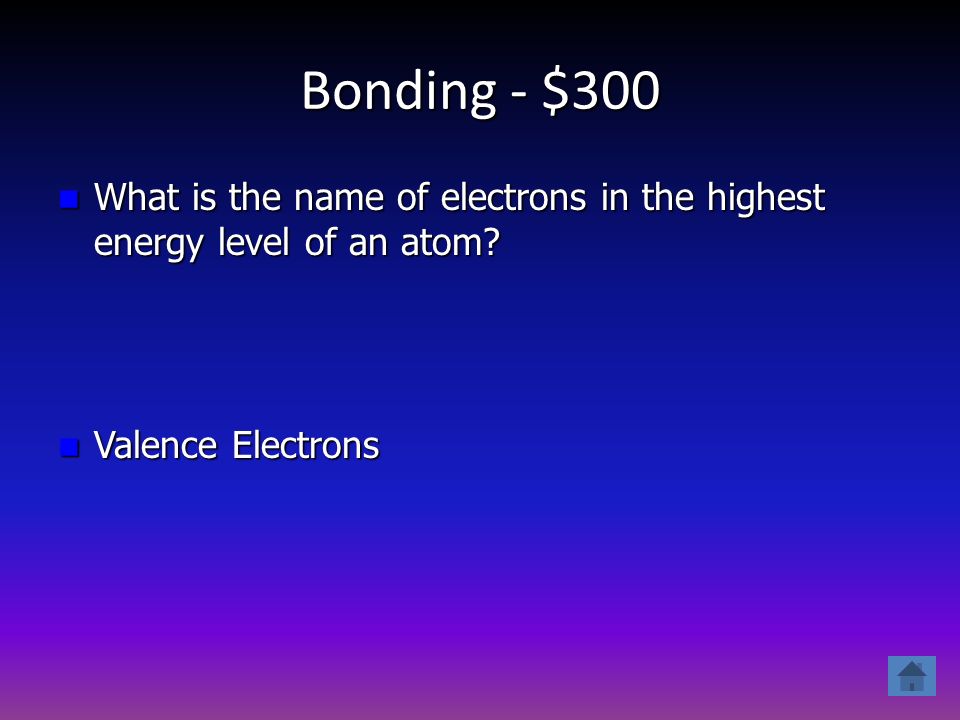 Bonding - \$300

What is the name of electrons in the highest energy level of an atom?

Valence Electrons